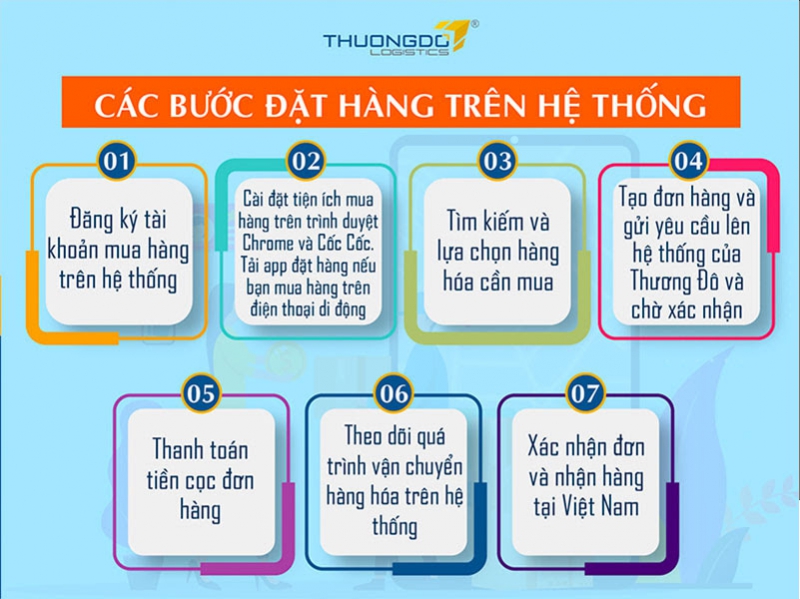 THUONGDO LOGISTICS ®

CÁC BƯỚC ĐẶT HÀNG TRÊN HỆ THỐNG

01

Đăng ký tài khoản mua hàng trên hệ thống

02

Cài đặt tiện ích mua hàng trên trình duyệt Chrome và Cốc Cốc. Tải app đặt hàng nếu bạn mua hàng trên điện thoại di động

03

Tìm kiếm và lựa chọn hàng hóa cần mua

04

Tạo đơn hàng và gửi yêu cầu lên hệ thống của Thương Đô và chờ xác nhận

05

Thanh toán tiền cọc đơn hàng

06

Theo dõi quá trình vận chuyển hàng hóa trên hệ thống

07

Xác nhận đơn và nhận hàng tại Việt Nam